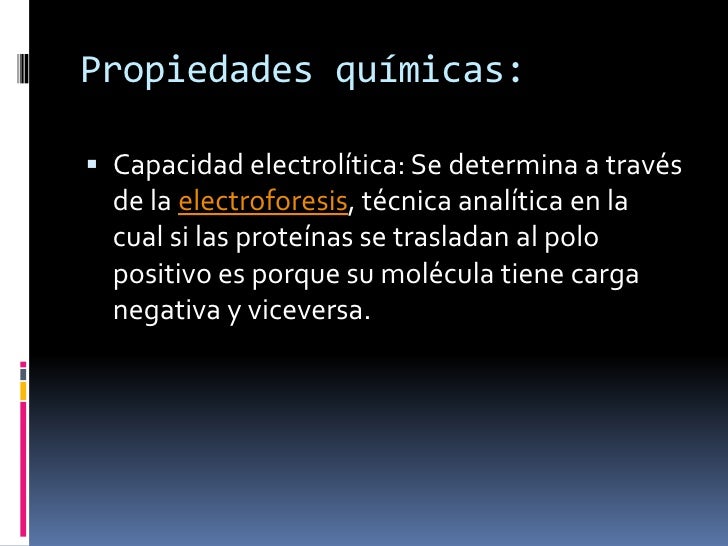 Propiedades químicas:

▪ Capacidad electrolítica: Se determina a través de la electroforesis, técnica analítica en la cual si las proteínas se trasladan al polo positivo es porque su molécula tiene carga negativa y viceversa.